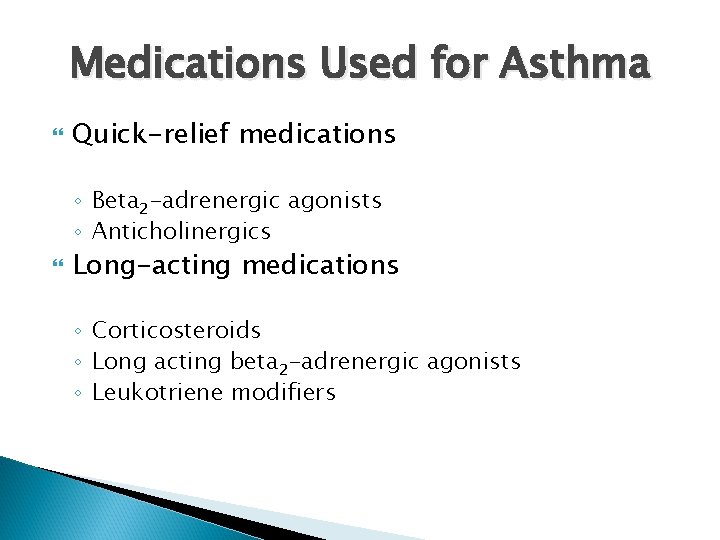 Medications Used for Asthma

Quick-relief medications

◦ Beta$_2$-adrenergic agonists
◦ Anticholinergics

Long-acting medications

◦ Corticosteroids
◦ Long acting beta$_2$-adrenergic agonists
◦ Leukotriene modifiers